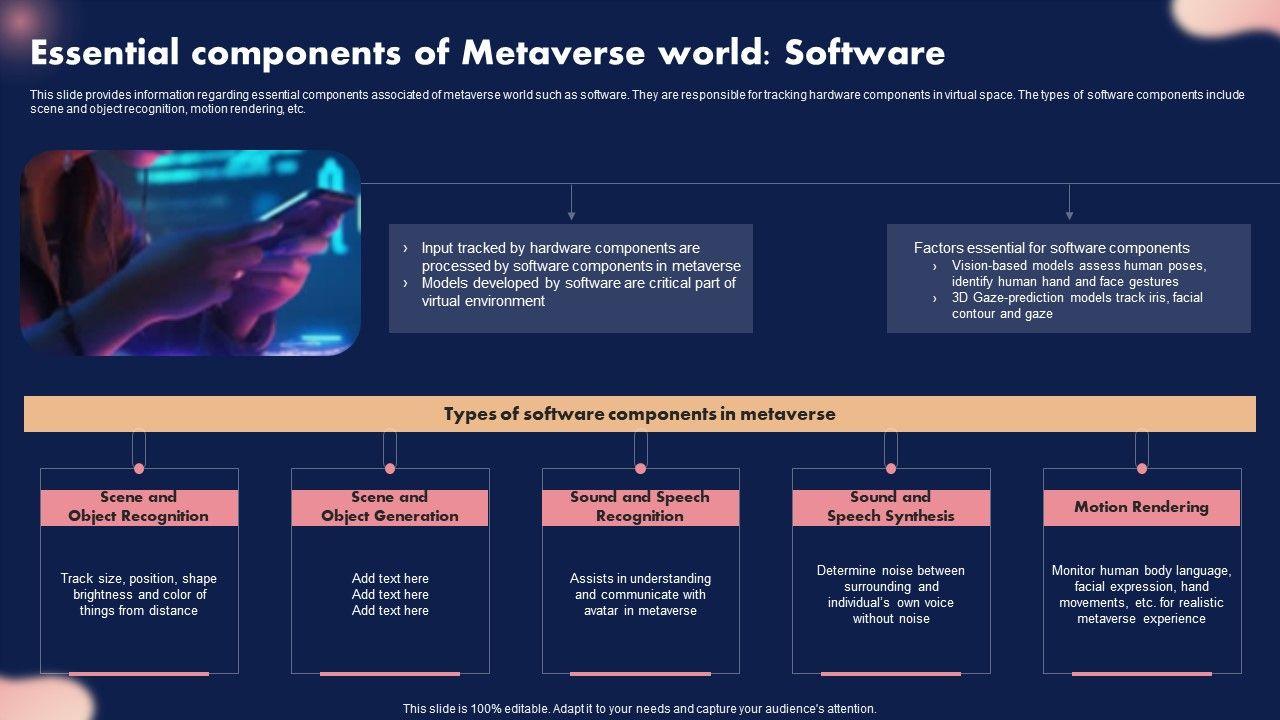 Essential components of Metaverse world: Software

This slide provides information regarding essential components associated of metaverse world such as software. They are responsible for tracking hardware components in virtual space. The types of software components include scene and object recognition, motion rendering, etc.

› Input tracked by hardware components are processed by software components in metaverse
› Models developed by software are critical part of virtual environment

Factors essential for software components
› Vision-based models assess human poses, identify human hand and face gestures
› 3D Gaze-prediction models track iris, facial contour and gaze

Types of software components in metaverse

Scene and Object Recognition

Track size, position, shape brightness and color of things from distance

Scene and Object Generation

Add text here
Add text here
Add text here

Sound and Speech Recognition

Assists in understanding and communicate with avatar in metaverse

Sound and Speech Synthesis

Determine noise between surrounding and individual's own voice without noise

Motion Rendering

Monitor human body language, facial expression, hand movements, etc. for realistic metaverse experience

This slide is 100% editable. Adapt it to your needs and capture your audience's attention.